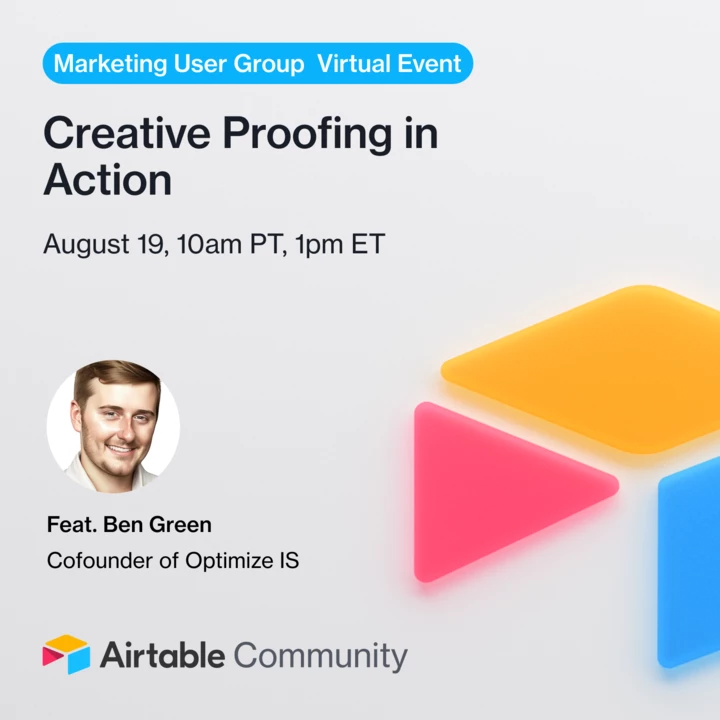 Marketing User Group  Virtual Event

Creative Proofing in Action

August 19, 10am PT, 1pm ET

Feat. Ben Green

Cofounder of Optimize IS

Airtable Community